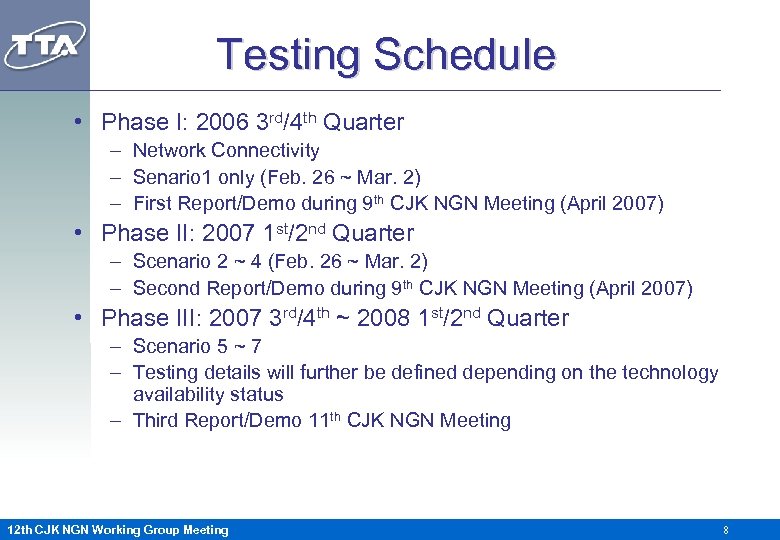 TTA

Testing Schedule

• Phase I: 2006 3$^{rd}$/4$^{th}$ Quarter
– Network Connectivity
– Senario1 only (Feb. 26 ~ Mar. 2)
– First Report/Demo during 9$^{th}$ CJK NGN Meeting (April 2007)
• Phase II: 2007 1$^{st}$/2$^{nd}$ Quarter
– Scenario 2 ~ 4 (Feb. 26 ~ Mar. 2)
– Second Report/Demo during 9$^{th}$ CJK NGN Meeting (April 2007)
• Phase III: 2007 3$^{rd}$/4$^{th}$ ~ 2008 1$^{st}$/2$^{nd}$ Quarter
– Scenario 5 ~ 7
– Testing details will further be defined depending on the technology availability status
– Third Report/Demo 11$^{th}$ CJK NGN Meeting

12th CJK NGN Working Group Meeting

8